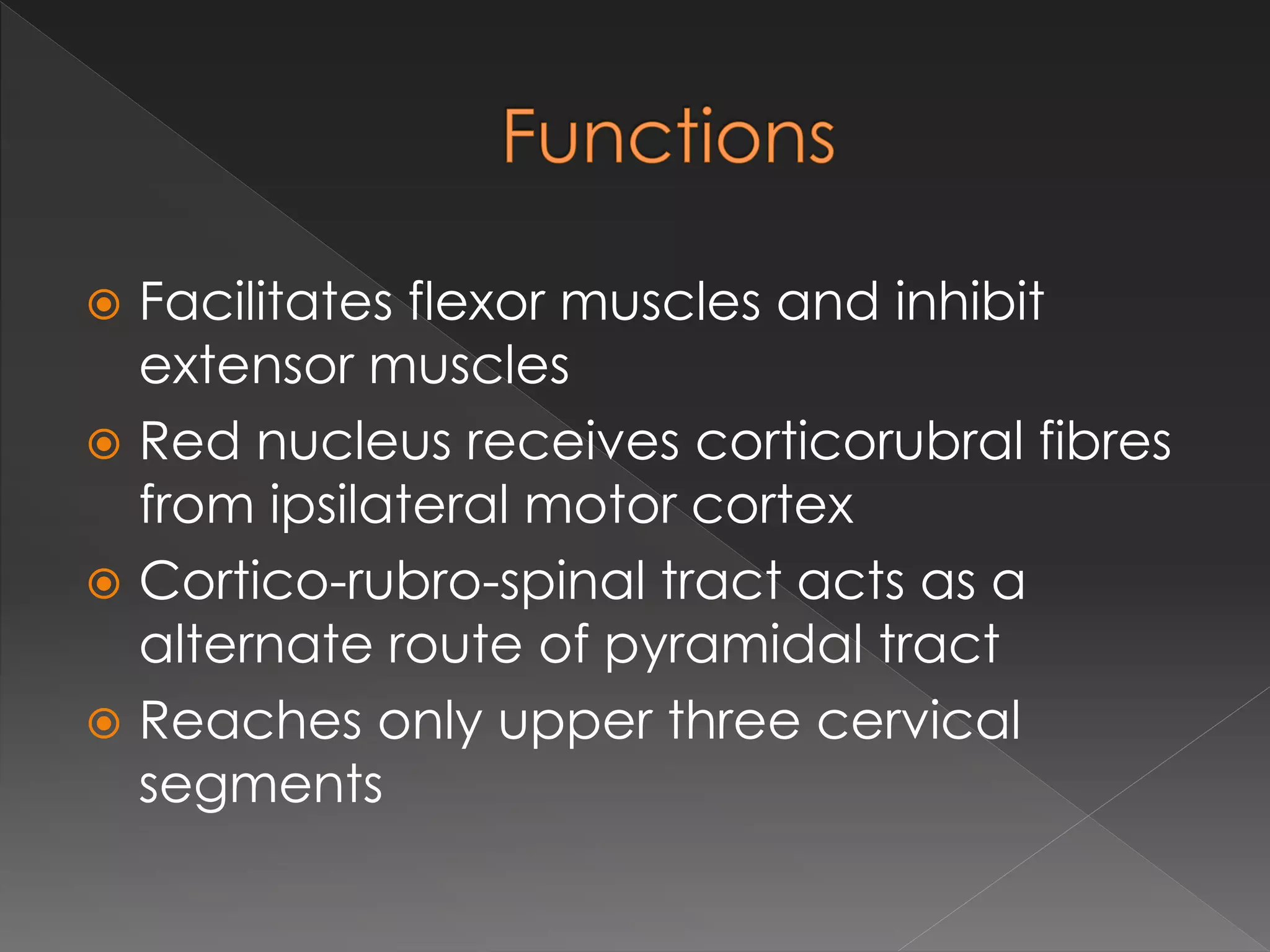 Functions

Facilitates flexor muscles and inhibit extensor muscles

Red nucleus receives corticorubral fibres from ipsilateral motor cortex

Cortico-rubro-spinal tract acts as a alternate route of pyramidal tract

Reaches only upper three cervical segments